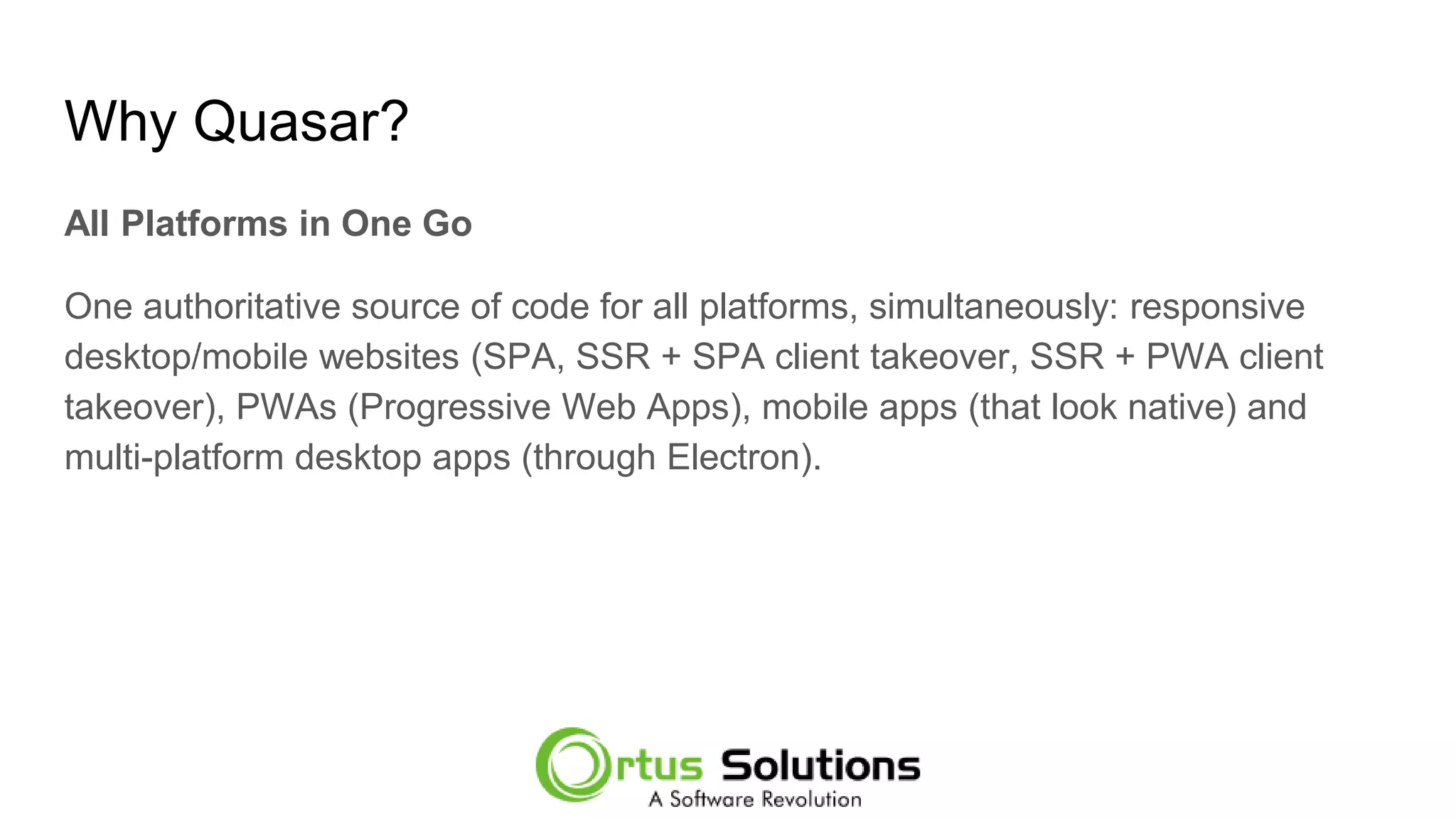 Why Quasar?

All Platforms in One Go

One authoritative source of code for all platforms, simultaneously: responsive desktop/mobile websites (SPA, SSR + SPA client takeover, SSR + PWA client takeover), PWAs (Progressive Web Apps), mobile apps (that look native) and multi-platform desktop apps (through Electron).

Ortus Solutions
A Software Revolution